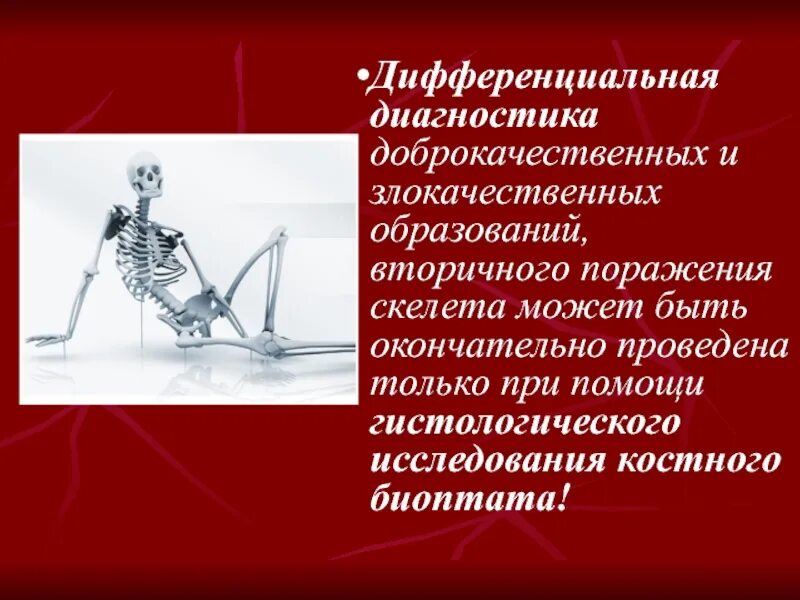 •Дифференциальная диагностика доброкачественных и злокачественных образований, вторичного поражения скелета может быть окончательно проведена только при помощи гистологического исследования костного биоптата!